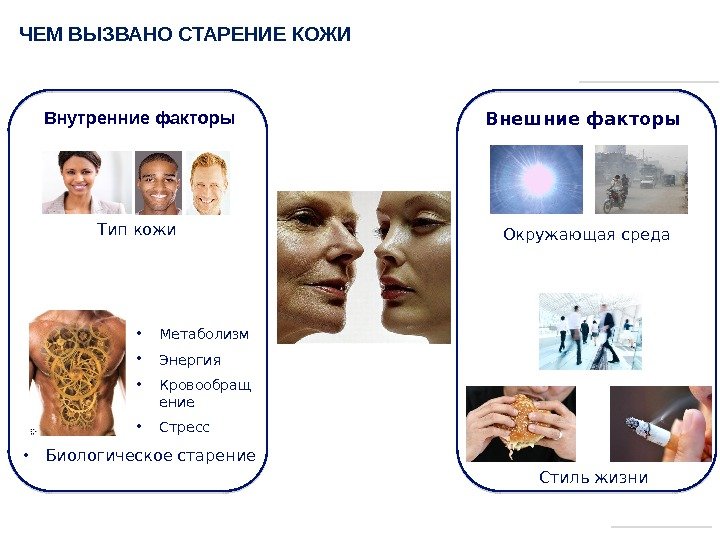 ЧЕМ ВЫЗВАНО СТАРЕНИЕ КОЖИ

Внутренние факторы

Тип кожи

• Метаболизм
• Энергия
• Кровообращение
• Стресс

• Биологическое старение

Внешние факторы

Окружающая среда

Стиль жизни